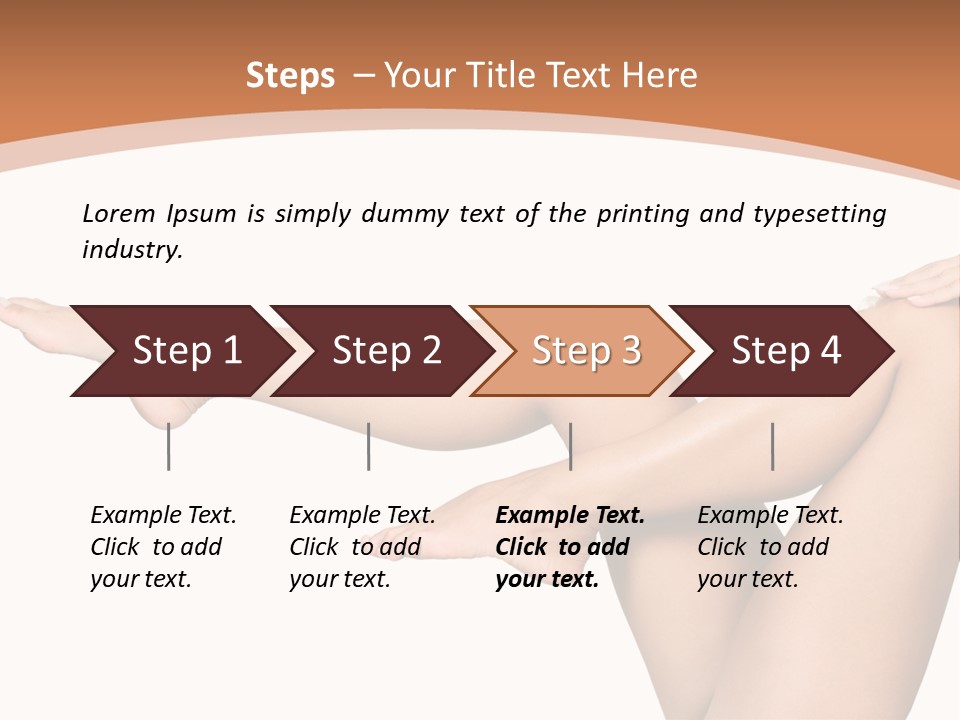 Steps – Your Title Text Here

Lorem Ipsum is simply dummy text of the printing and typesetting industry.

Step 1

Step 2

Step 3

Step 4

Example Text. Click to add your text.

Example Text. Click to add your text.

Example Text. Click to add your text.

Example Text. Click to add your text.